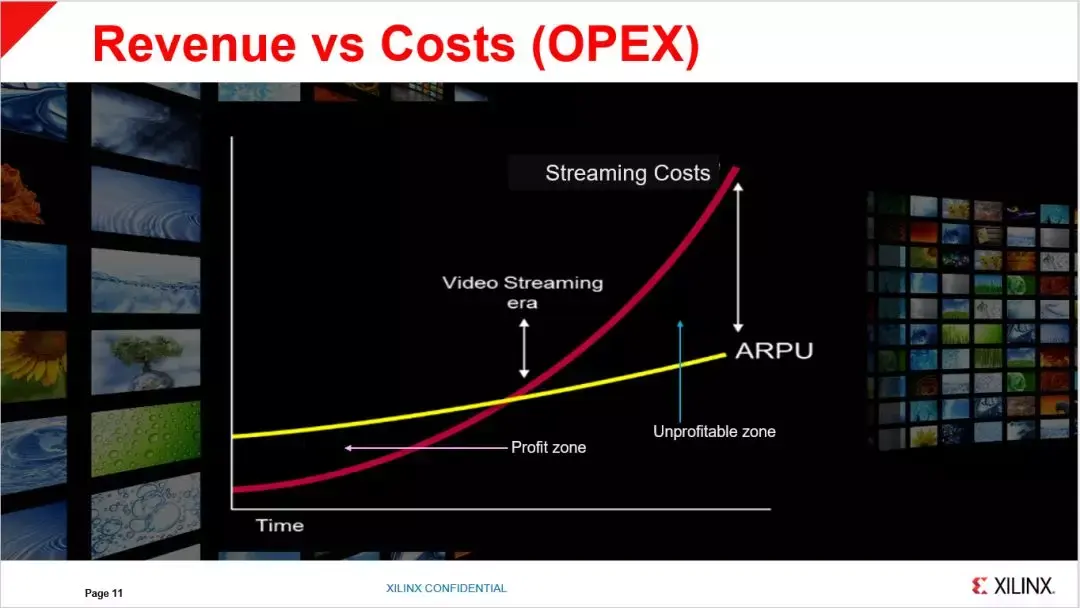 Revenue vs Costs (OPEX)

Streaming Costs

Video Streaming era

ARPU

Unprofitable zone

Profit zone

Time

Page 11

XILINX CONFIDENTIAL

XILINX.